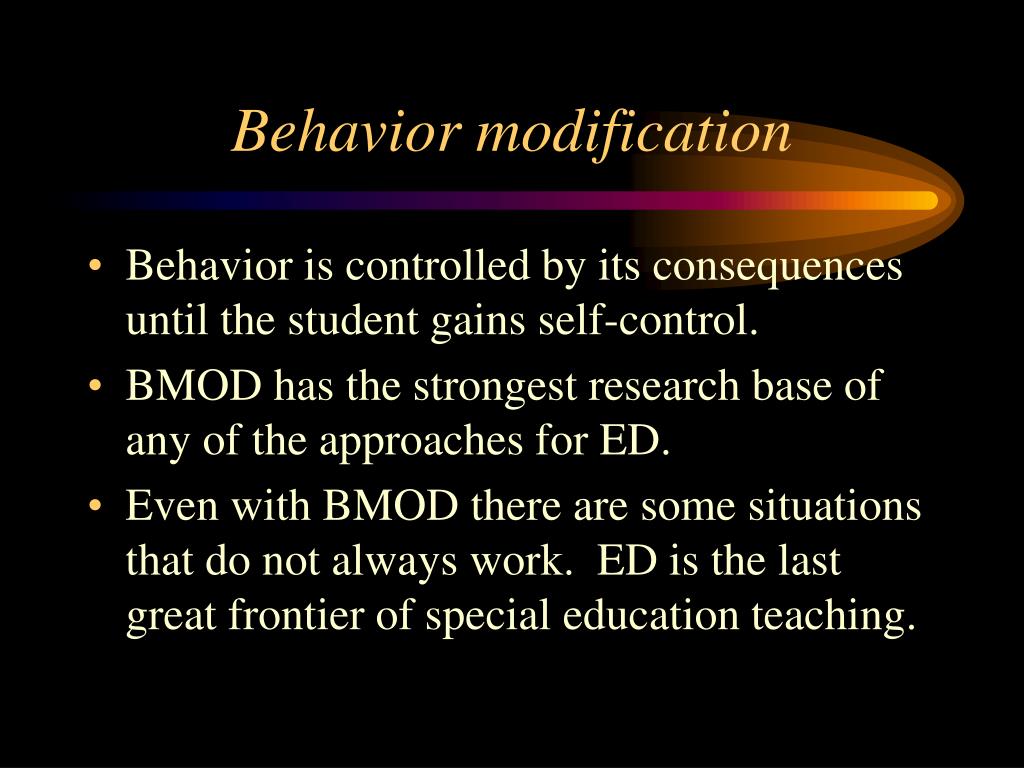 Behavior modification

• Behavior is controlled by its consequences until the student gains self-control.
• BMOD has the strongest research base of any of the approaches for ED.
• Even with BMOD there are some situations that do not always work. ED is the last great frontier of special education teaching.